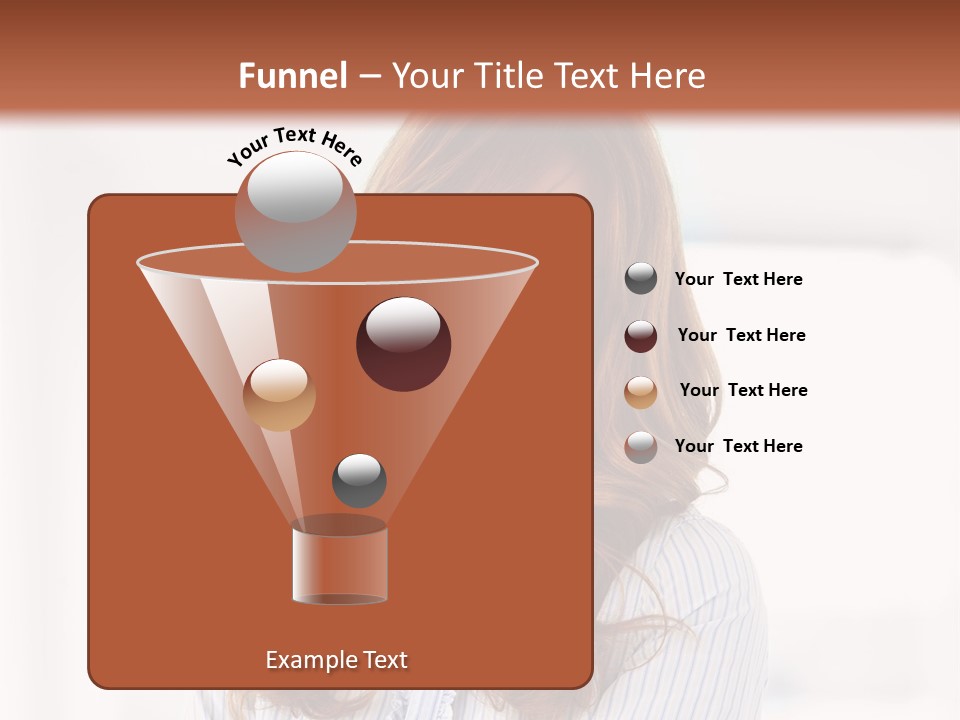 Funnel – Your Title Text Here

Your Text Here

Your Text Here

Your Text Here

Your Text Here

Your Text Here

Example Text